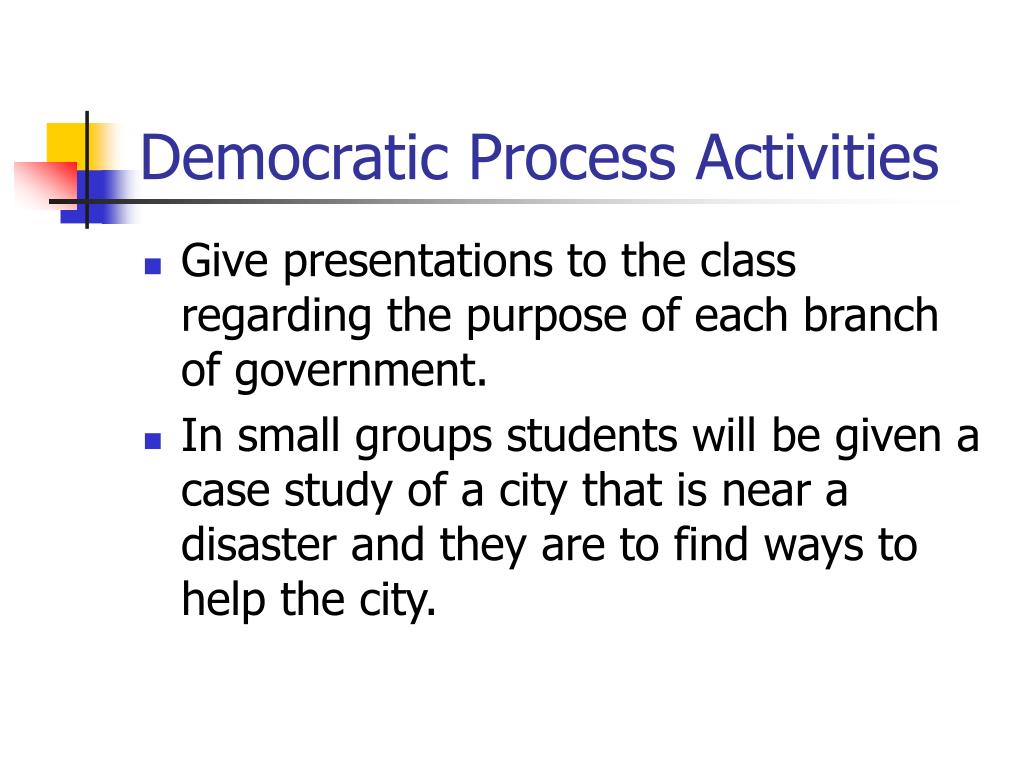 Democratic Process Activities

- Give presentations to the class regarding the purpose of each branch of government.
- In small groups students will be given a case study of a city that is near a disaster and they are to find ways to help the city.